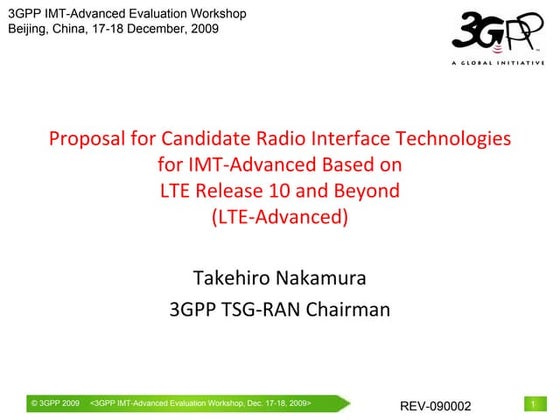 3GPP IMT-Advanced Evaluation Workshop
Beijing, China, 17-18 December, 2009

3GPP
A GLOBAL INITIATIVE

Proposal for Candidate Radio Interface Technologies for IMT-Advanced Based on LTE Release 10 and Beyond (LTE-Advanced)

Takehiro Nakamura
3GPP TSG-RAN Chairman

© 3GPP 2009 <3GPP IMT-Advanced Evaluation Workshop, Dec. 17-18, 2009>

REV-090002

1